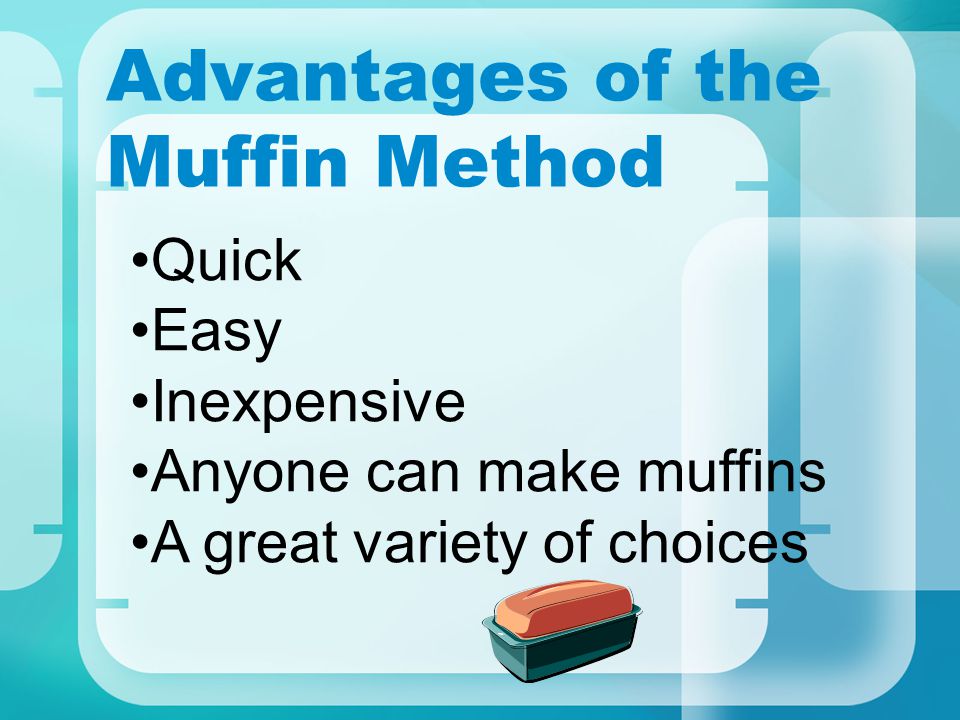 Advantages of the Muffin Method

•Quick
•Easy
•Inexpensive
•Anyone can make muffins
•A great variety of choices